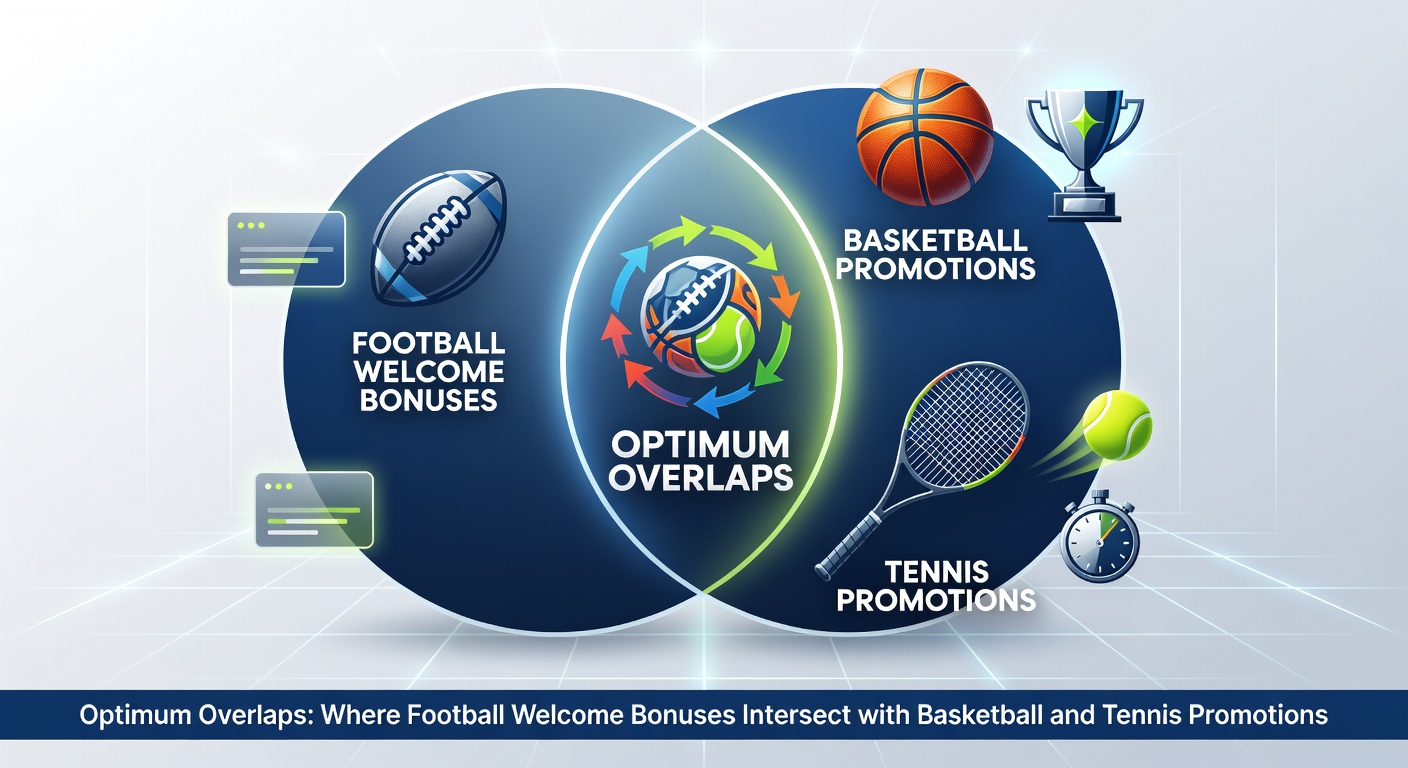 FOOTBALL WELCOME BONUSES

OPTIMUM OVERLAPS

BASKETBALL PROMOTIONS

TENNIS PROMOTIONS

Optimum Overlaps: Where Football Welcome Bonuses Intersect with Basketball and Tennis Promotions